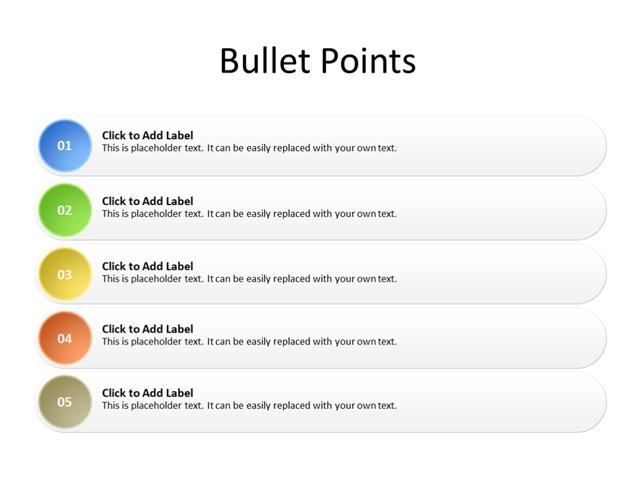 Bullet Points

01

Click to Add Label
This is placeholder text. It can be easily replaced with your own text.

02

Click to Add Label
This is placeholder text. It can be easily replaced with your own text.

03

Click to Add Label
This is placeholder text. It can be easily replaced with your own text.

04

Click to Add Label
This is placeholder text. It can be easily replaced with your own text.

05

Click to Add Label
This is placeholder text. It can be easily replaced with your own text.